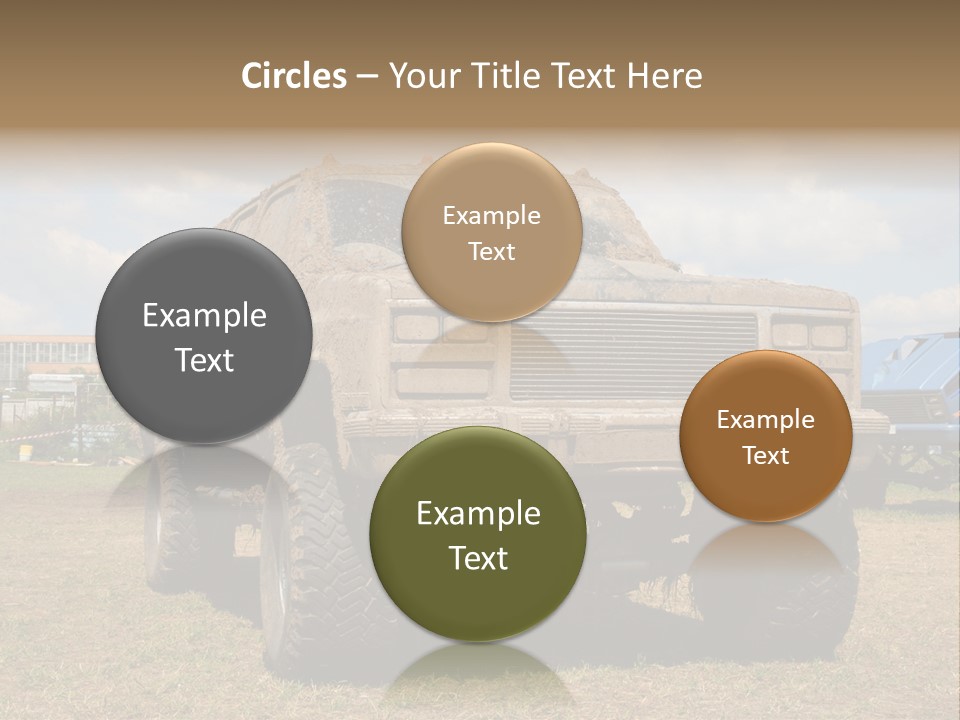 Circles – Your Title Text Here

Example Text

Example Text

Example Text

Example Text